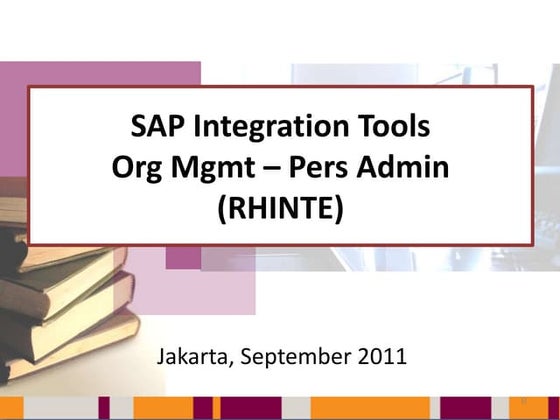 SAP Integration Tools
Org Mgmt – Pers Admin
(RHINTE)

Jakarta, September 2011